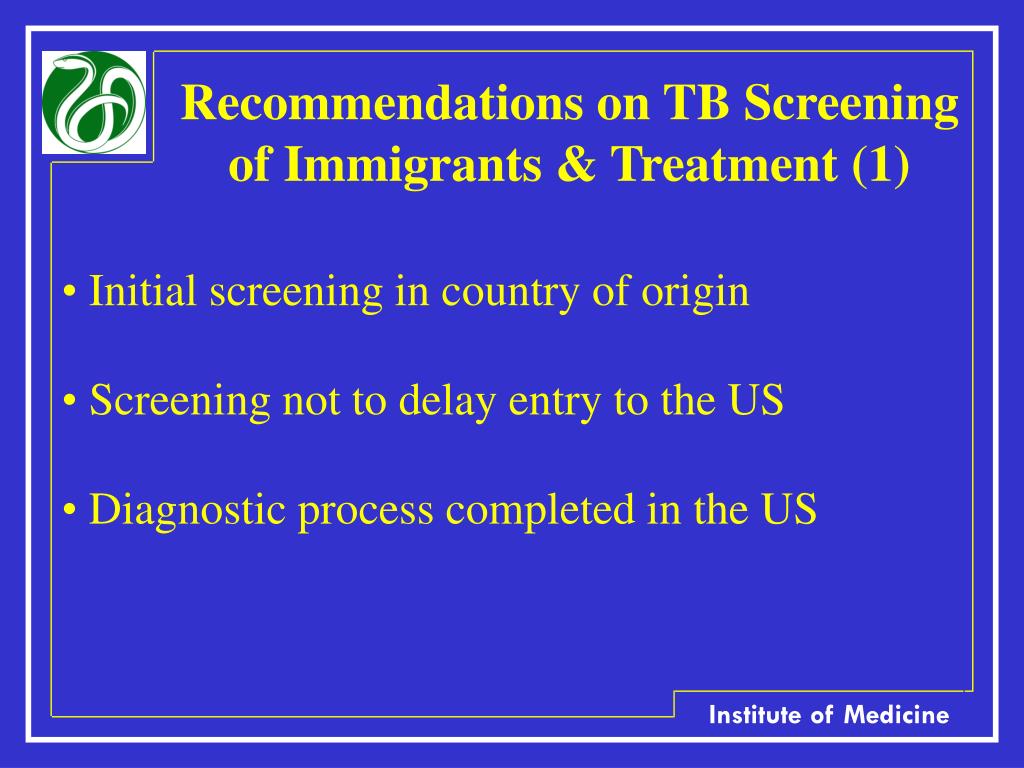 Recommendations on TB Screening of Immigrants & Treatment (1)

• Initial screening in country of origin

• Screening not to delay entry to the US

• Diagnostic process completed in the US

Institute of Medicine